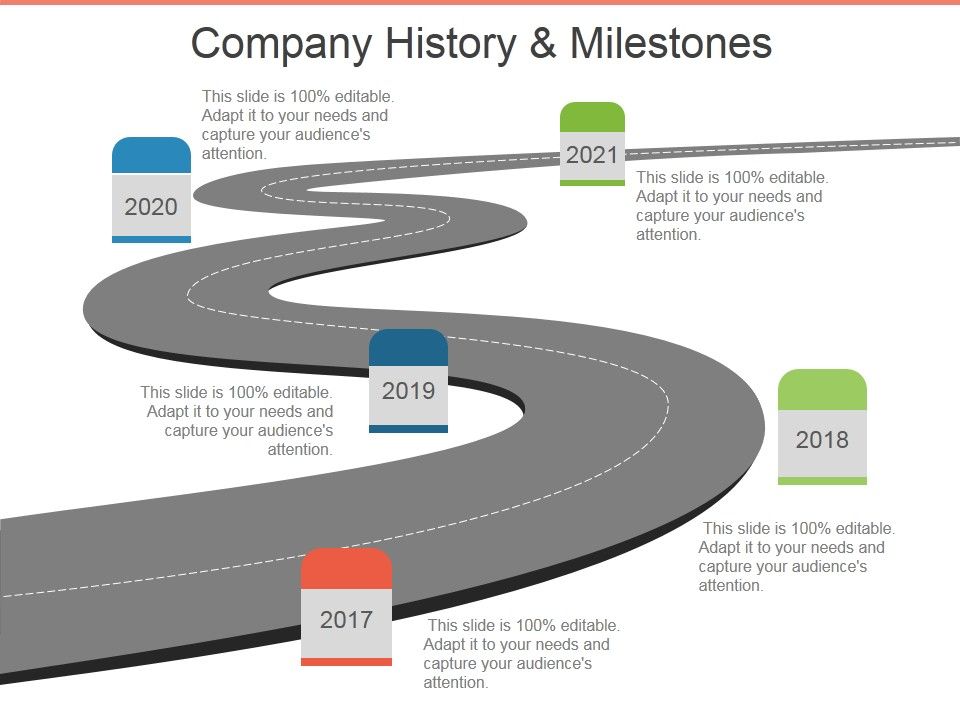 Company History & Milestones

This slide is 100% editable. Adapt it to your needs and capture your audience's attention.

2020

2021

This slide is 100% editable. Adapt it to your needs and capture your audience's attention.

This slide is 100% editable. Adapt it to your needs and capture your audience's attention.

2019

2018

This slide is 100% editable. Adapt it to your needs and capture your audience's attention.

2017

This slide is 100% editable. Adapt it to your needs and capture your audience's attention.